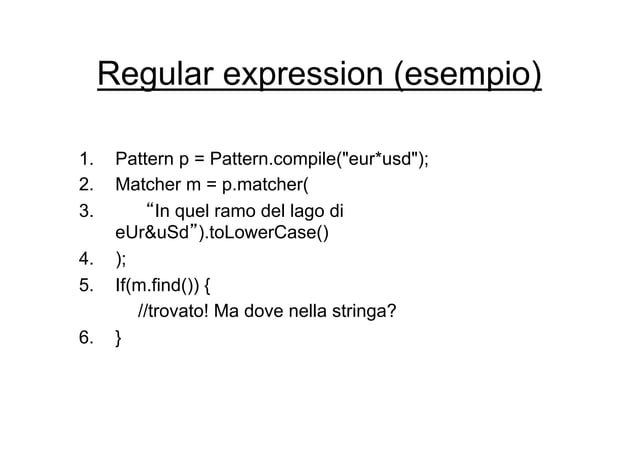 Regular expression (esempio)

1. Pattern p = Pattern.compile("eur*usd");
2. Matcher m = p.matcher(
3. “In quel ramo del lago di eUr&uSd”).toLowerCase()
4. );
5. If(m.find()) {
//trovato! Ma dove nella stringa?
6. }